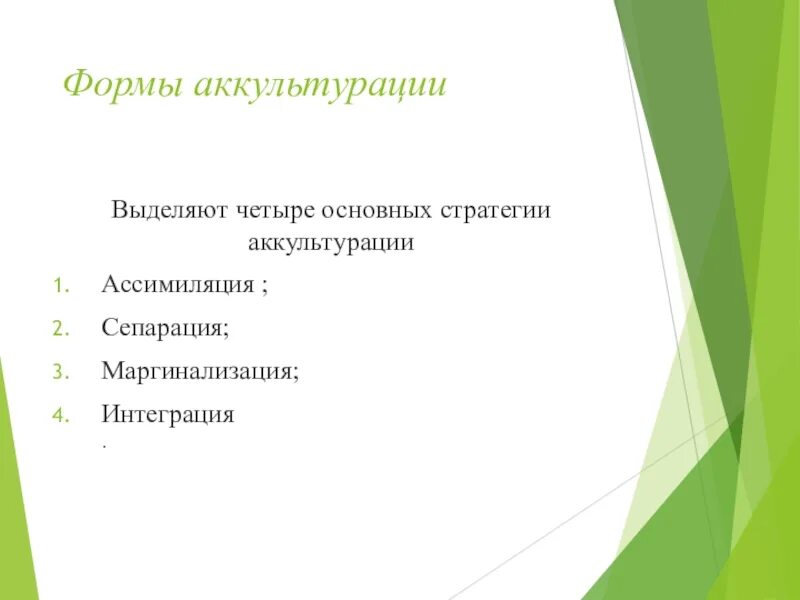 Формы аккультурации

Выделяют четыре основных стратегии аккультурации

1. Ассимиляция ;
2. Сепарация;
3. Маргинализация;
4. Интеграция
.